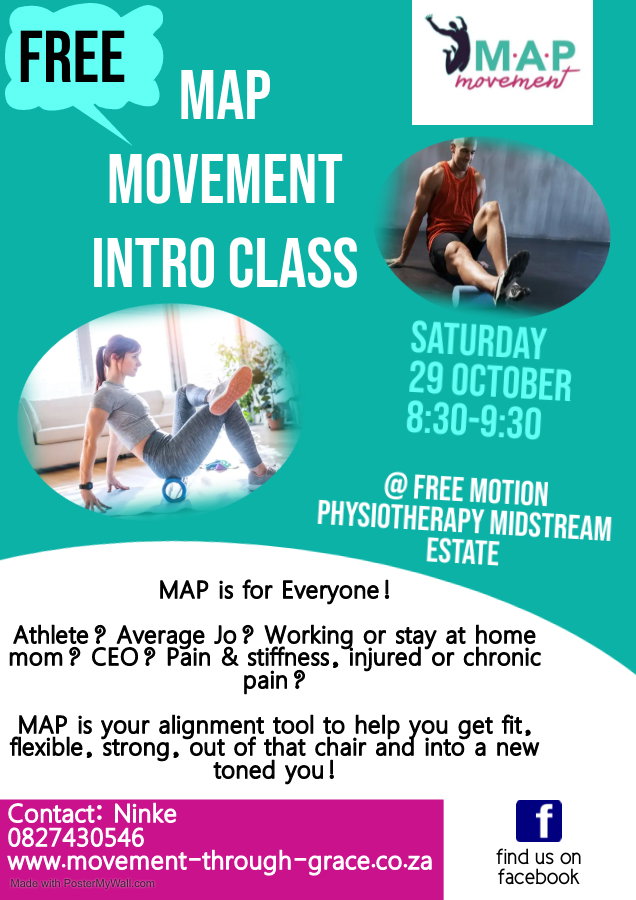 FREE

MAP MOVEMENT INTRO CLASS

M·A·P movement

SATURDAY 29 OCTOBER 8:30-9:30

@ FREE MOTION PHYSIOTHERAPY MIDSTREAM ESTATE

MAP is for Everyone!

Athlete? Average Jo? Working or stay at home mom? CEO? Pain & stiffness, injured or chronic pain?

MAP is your alignment tool to help you get fit, flexible, strong, out of that chair and into a new toned you!

Contact: Ninke
0827430546
www.movement-through-grace.co.za

Made with PosterMyWall.com

f

find us on facebook